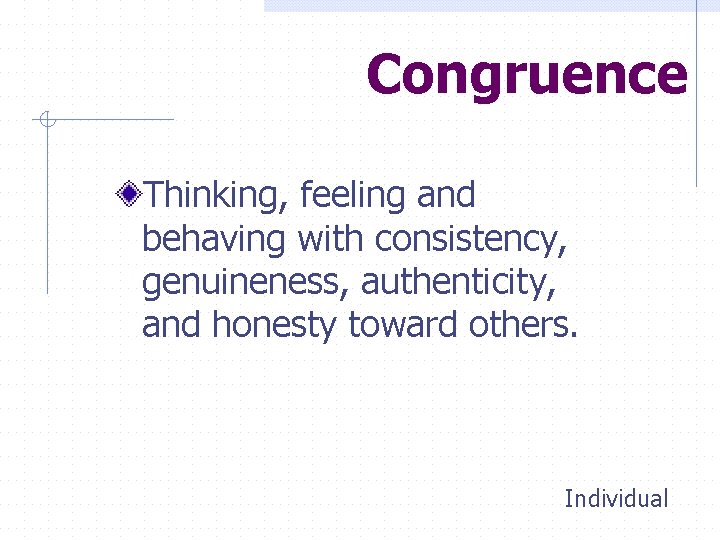 Congruence

Thinking, feeling and behaving with consistency, genuineness, authenticity, and honesty toward others.

Individual